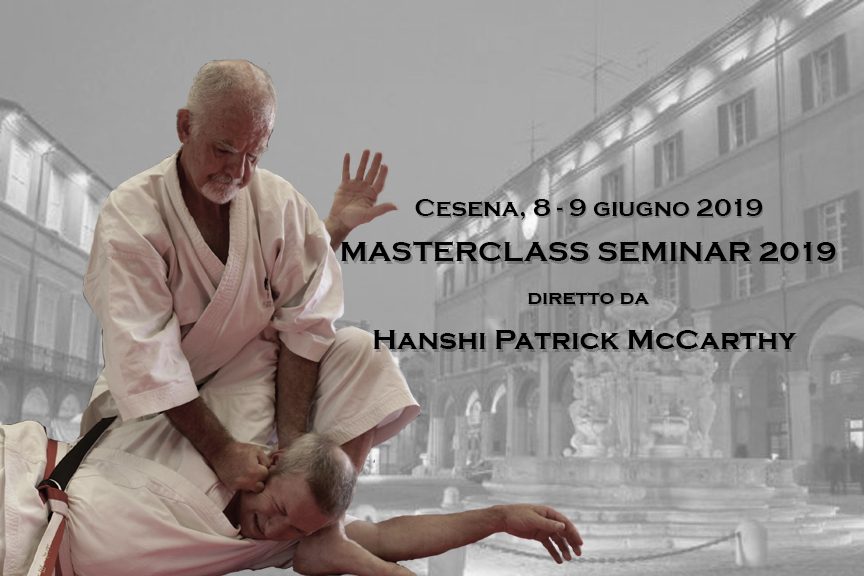 Cesena, 8 - 9 giugno 2019
MASTERCLASS SEMINAR 2019
diretto da
Hanshi Patrick McCarthy